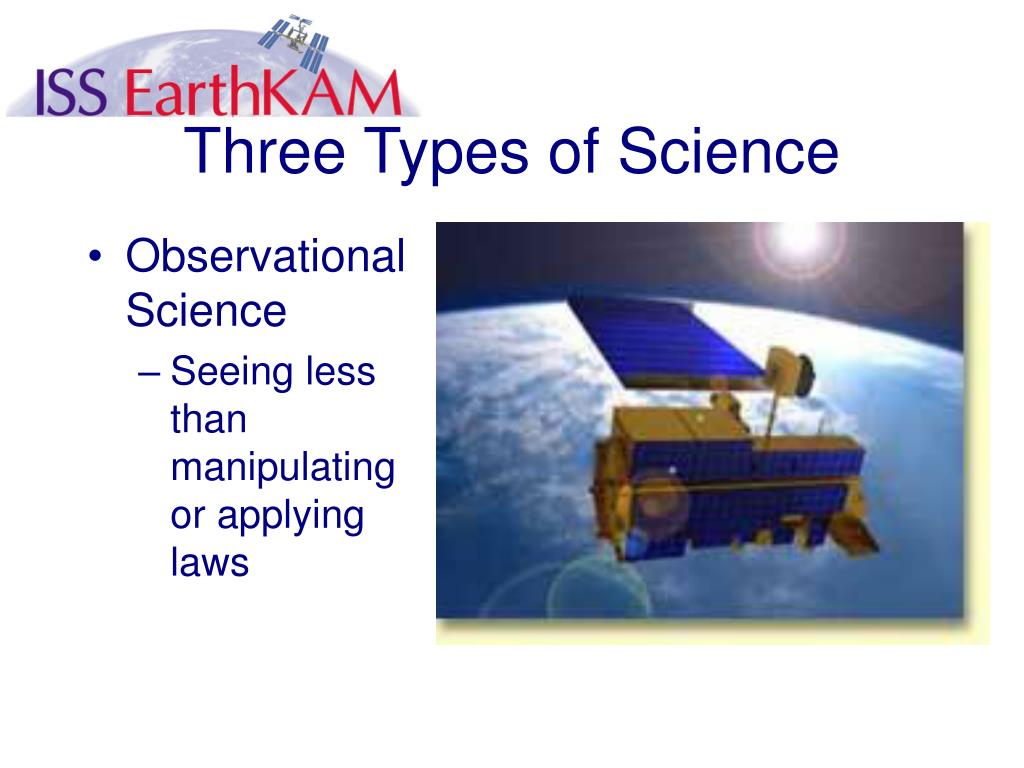 ISS EarthKAM

Three Types of Science

• Observational Science
 – Seeing less than manipulating or applying laws